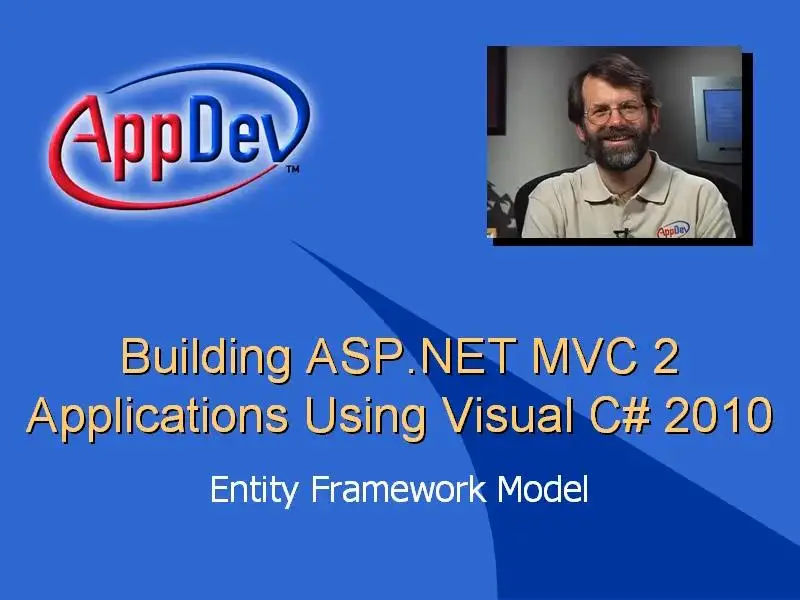 AppDev™

AppDev

Building ASP.NET MVC 2 Applications Using Visual C# 2010

Entity Framework Model